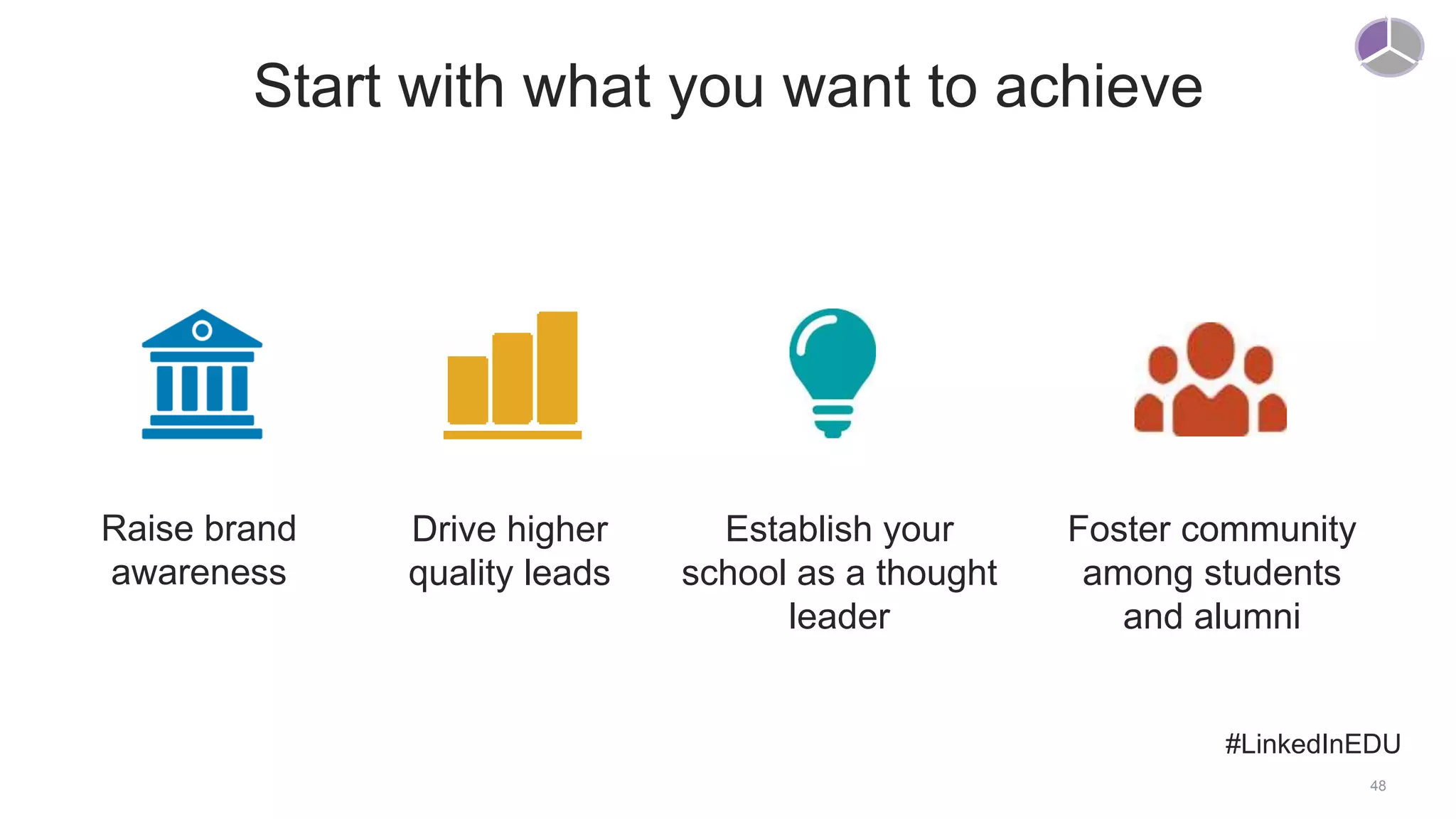 Start with what you want to achieve

Raise brand awareness

Drive higher quality leads

Establish your school as a thought leader

Foster community among students and alumni

#LinkedInEDU

48